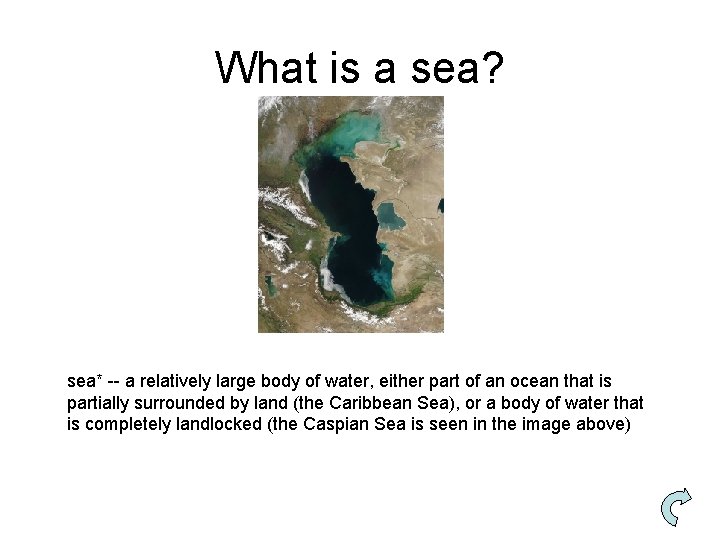 What is a sea?

sea* -- a relatively large body of water, either part of an ocean that is partially surrounded by land (the Caribbean Sea), or a body of water that is completely landlocked (the Caspian Sea is seen in the image above)